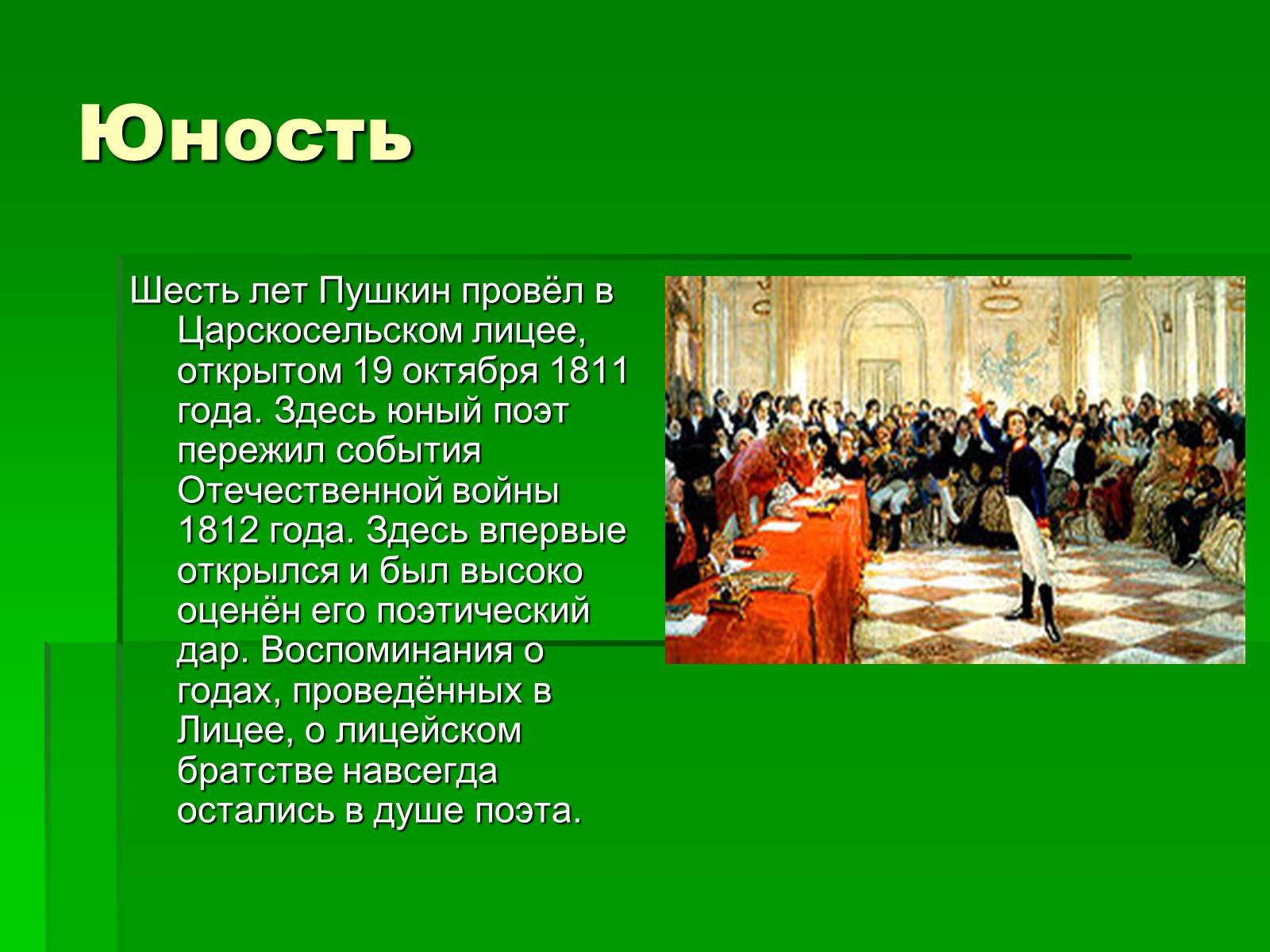 Юность

Шесть лет Пушкин провёл в Царскосельском лицее, открытом 19 октября 1811 года. Здесь юный поэт пережил события Отечественной войны 1812 года. Здесь впервые открылся и был высоко оценён его поэтический дар. Воспоминания о годах, проведённых в Лицее, о лицейском братстве навсегда остались в душе поэта.